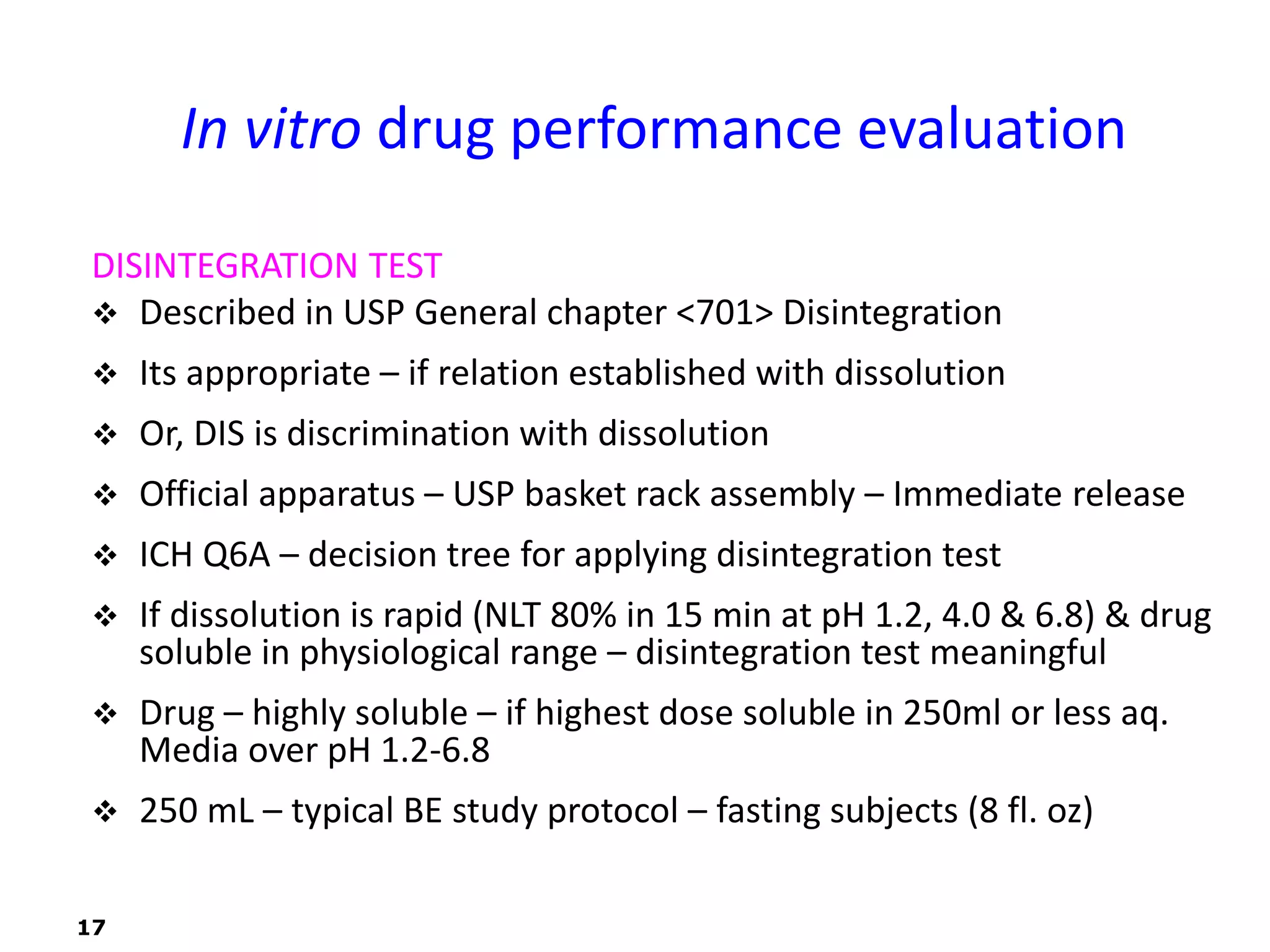 In vitro drug performance evaluation

DISINTEGRATION TEST

❖ Described in USP General chapter <701> Disintegration

❖ Its appropriate – if relation established with dissolution

❖ Or, DIS is discrimination with dissolution

❖ Official apparatus – USP basket rack assembly – Immediate release

❖ ICH Q6A – decision tree for applying disintegration test

❖ If dissolution is rapid (NLT 80% in 15 min at pH 1.2, 4.0 & 6.8) & drug soluble in physiological range – disintegration test meaningful

❖ Drug – highly soluble – if highest dose soluble in 250ml or less aq. Media over pH 1.2-6.8

❖ 250 mL – typical BE study protocol – fasting subjects (8 fl. oz)

17